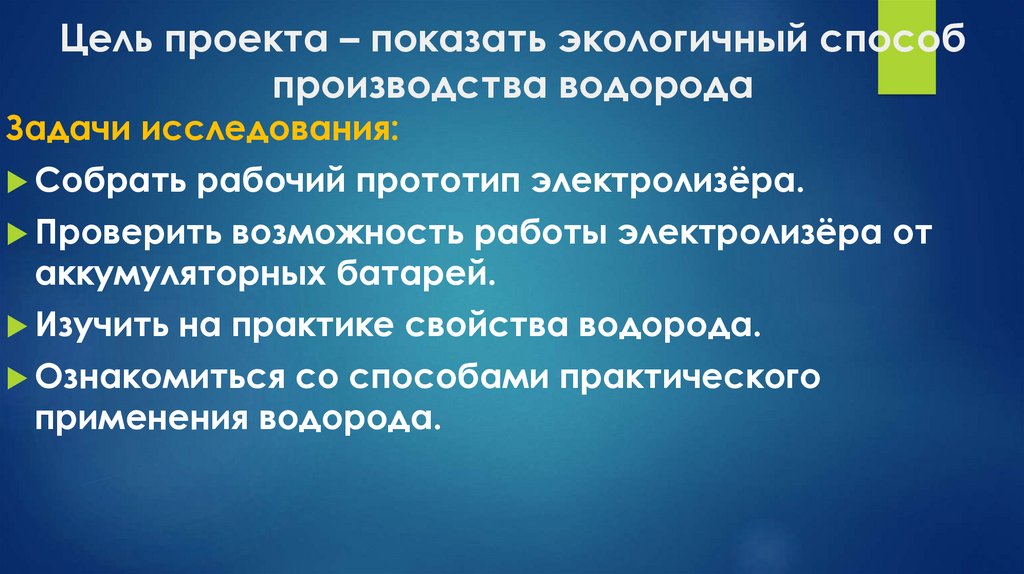 Цель проекта – показать экологичный способ производства водорода

Задачи исследования:

Собрать рабочий прототип электролизёра.

Проверить возможность работы электролизёра от аккумуляторных батарей.

Изучить на практике свойства водорода.

Ознакомиться со способами практического применения водорода.